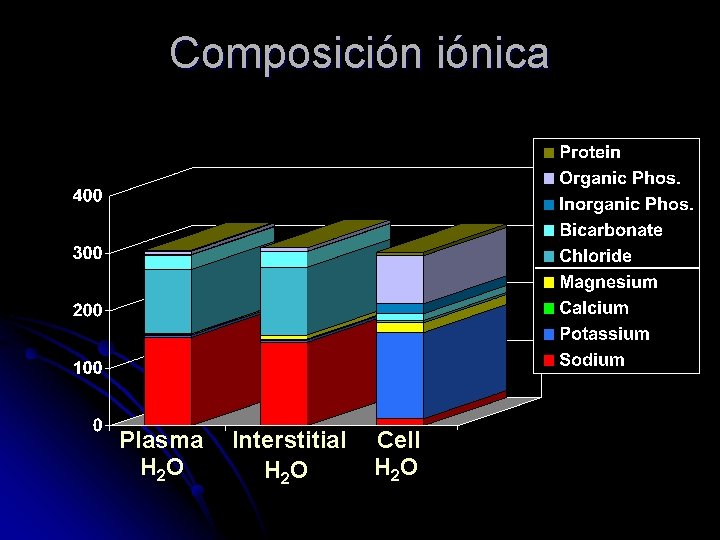 Composición iónica

400
300
200
100
0

Plasma $H_2O$
Interstitial $H_2O$
Cell $H_2O$

Protein
Organic Phos.
Inorganic Phos.
Bicarbonate
Chloride
Magnesium
Calcium
Potassium
Sodium